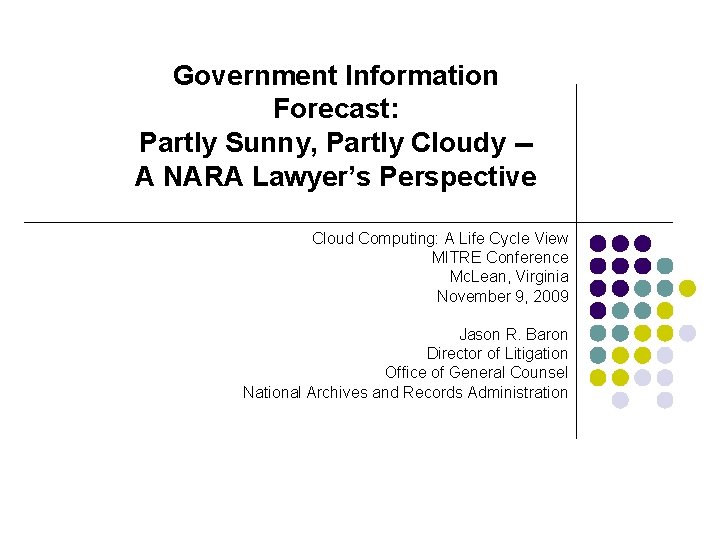 Government Information Forecast:
Partly Sunny, Partly Cloudy –
A NARA Lawyer's Perspective

Cloud Computing: A Life Cycle View
MITRE Conference
McLean, Virginia
November 9, 2009

Jason R. Baron
Director of Litigation
Office of General Counsel
National Archives and Records Administration